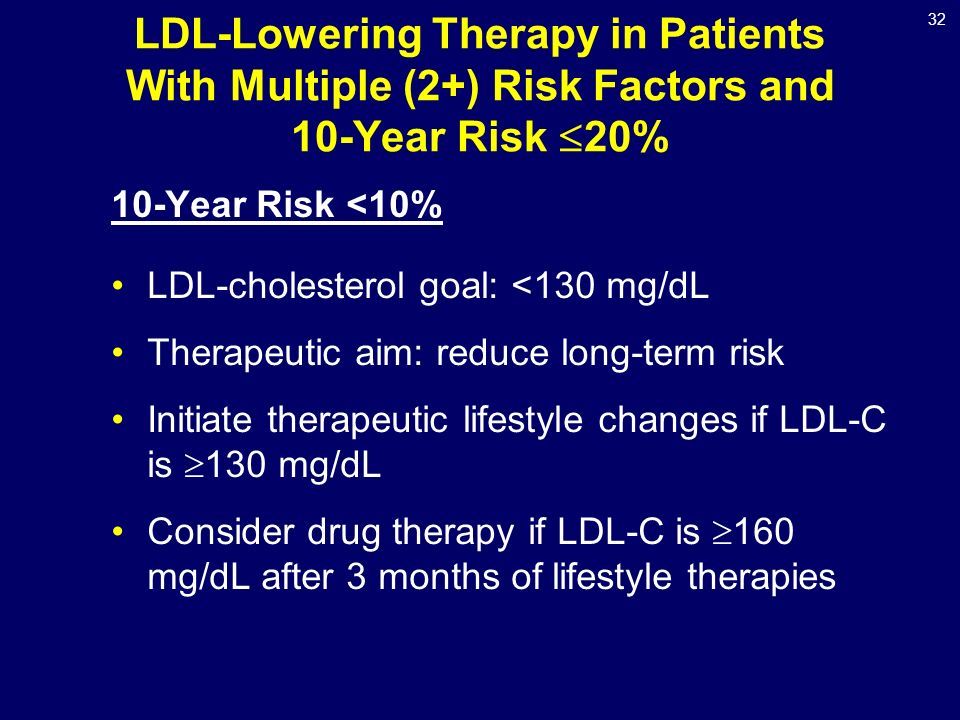 32

LDL-Lowering Therapy in Patients With Multiple (2+) Risk Factors and 10-Year Risk $\leq$20%

10-Year Risk <10%

• LDL-cholesterol goal: <130 mg/dL

• Therapeutic aim: reduce long-term risk

• Initiate therapeutic lifestyle changes if LDL-C is $\geq$130 mg/dL

• Consider drug therapy if LDL-C is $\geq$160 mg/dL after 3 months of lifestyle therapies